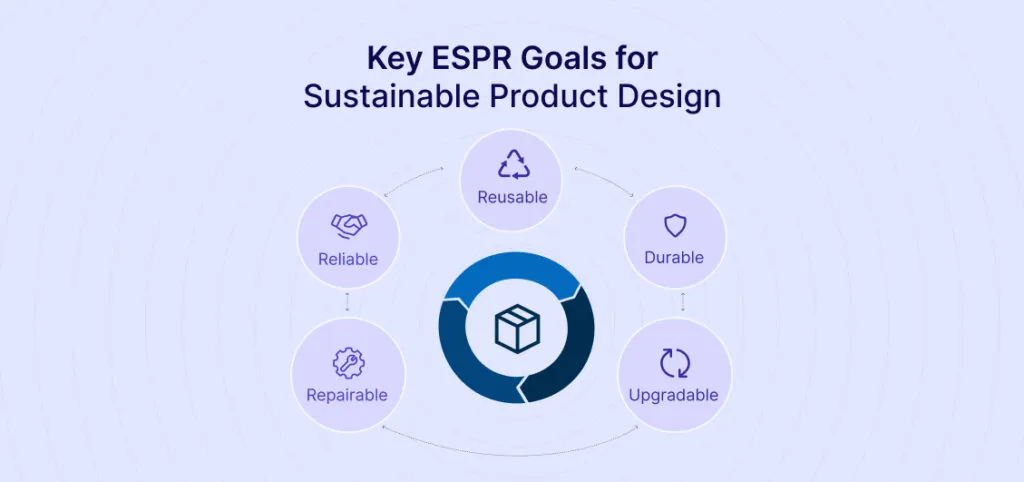 Key ESPR Goals for Sustainable Product Design

Reusable

Reliable

Durable

Repairable

Upgradable